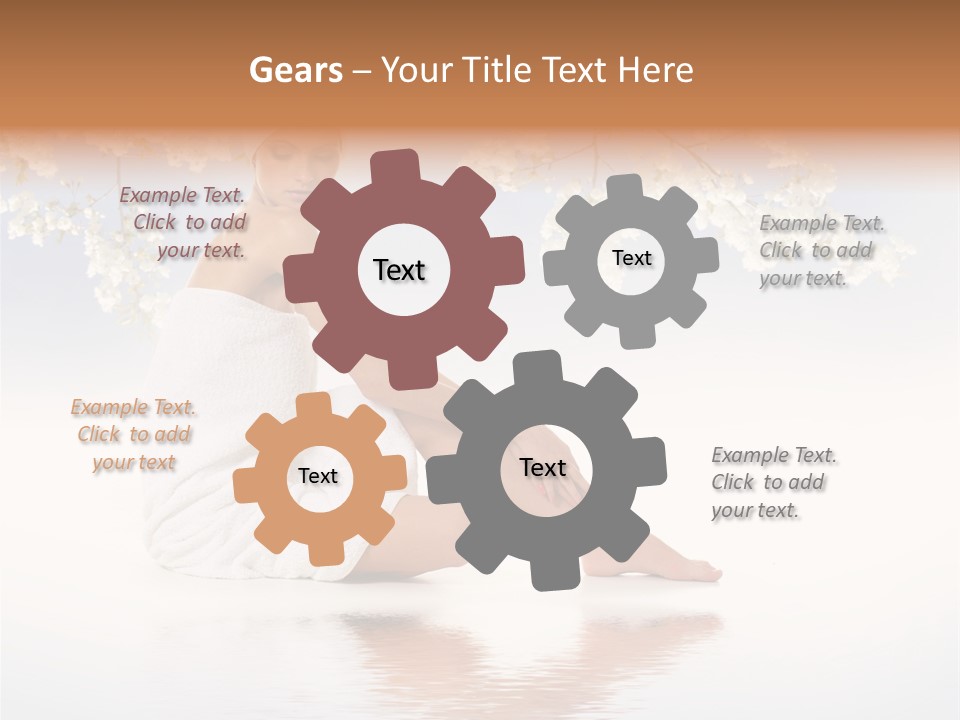 Gears – Your Title Text Here

Example Text. Click to add your text.

Text

Text

Example Text. Click to add your text.

Example Text. Click to add your text

Text

Text

Example Text. Click to add your text.